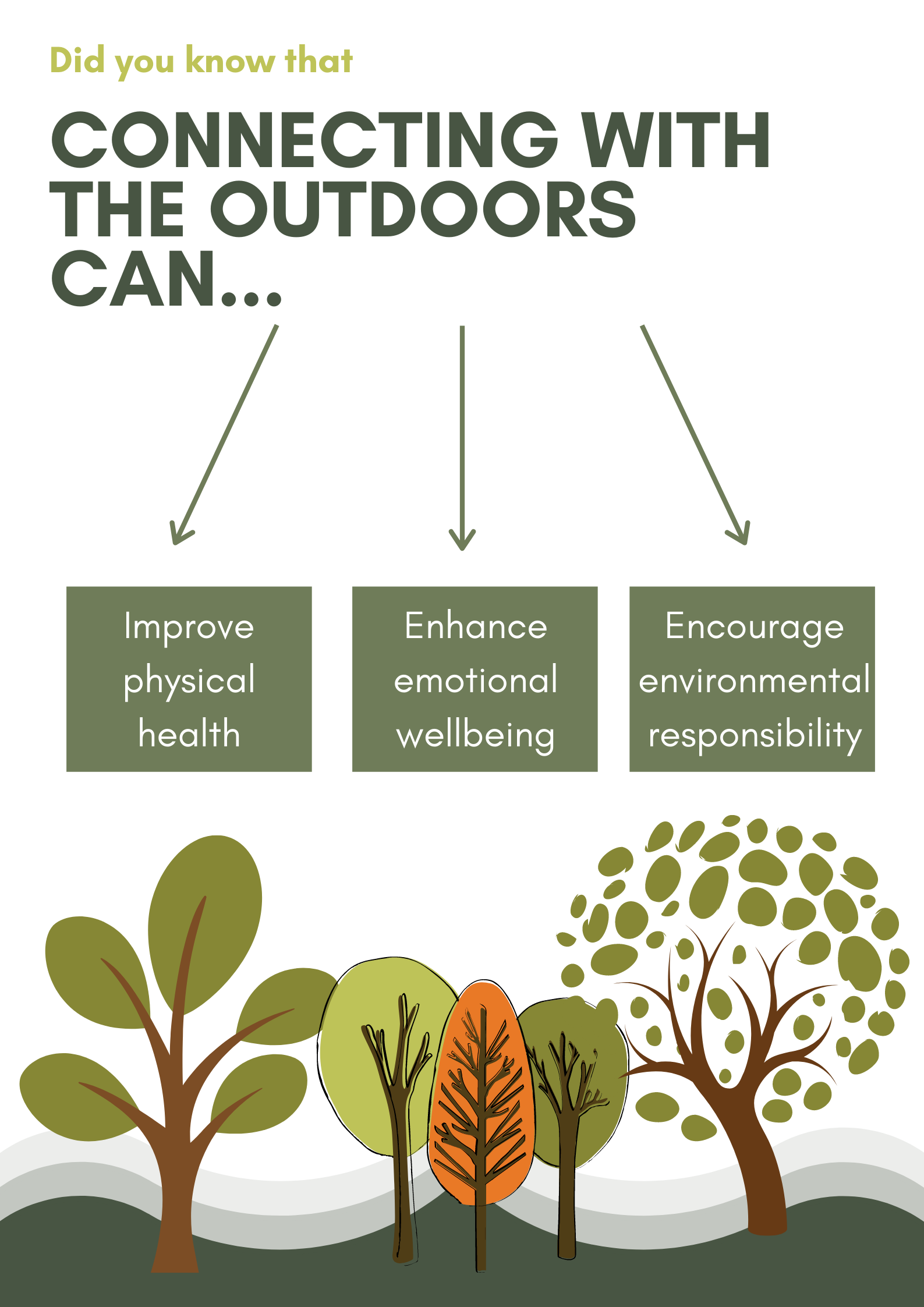 Did you know that

CONNECTING WITH THE OUTDOORS CAN...

Improve physical health

Enhance emotional wellbeing

Encourage environmental responsibility